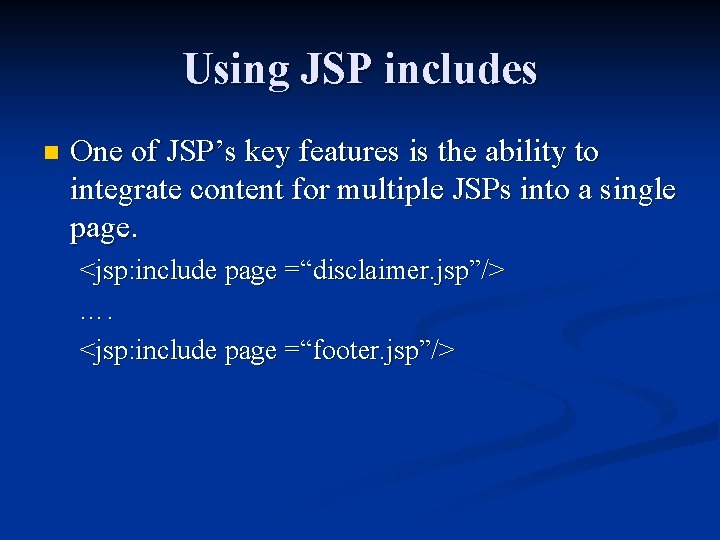 Using JSP includes

One of JSP’s key features is the ability to integrate content for multiple JSPs into a single page.

<jsp:include page =“disclaimer.jsp”/>

….

<jsp:include page =“footer.jsp”/>